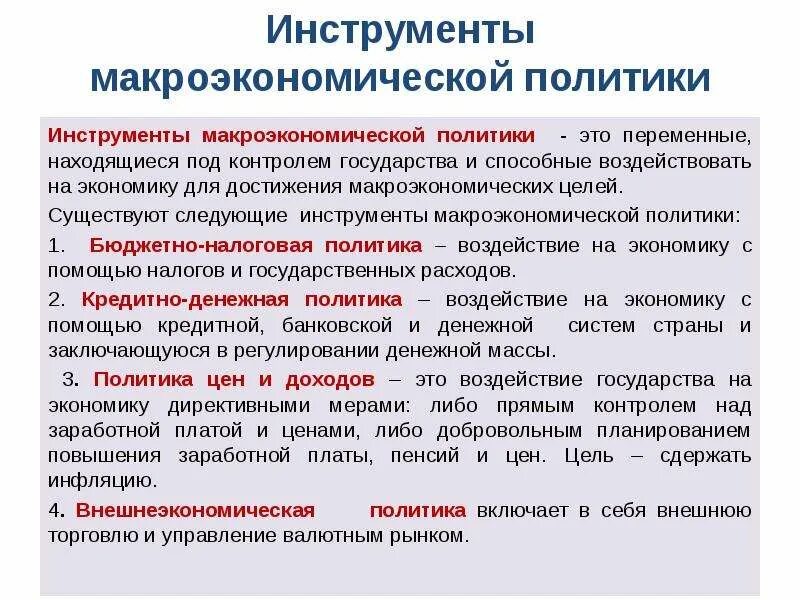 Инструменты макроэкономической политики

Инструменты макроэкономической политики - это переменные, находящиеся под контролем государства и способные воздействовать на экономику для достижения макроэкономических целей.

Существуют следующие инструменты макроэкономической политики:

1. Бюджетно-налоговая политика – воздействие на экономику с помощью налогов и государственных расходов.

2. Кредитно-денежная политика – воздействие на экономику с помощью кредитной, банковской и денежной систем страны и заключающуюся в регулировании денежной массы.

3. Политика цен и доходов – это воздействие государства на экономику директивными мерами: либо прямым контролем над заработной платой и ценами, либо добровольным планированием повышения заработной платы, пенсий и цен. Цель – сдержать инфляцию.

4. Внешнеэкономическая политика включает в себя внешнюю торговлю и управление валютным рынком.